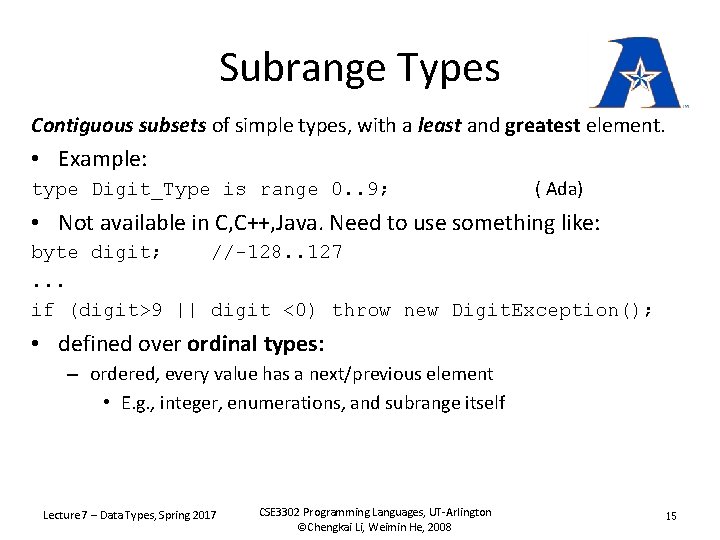 Subrange Types

Contiguous subsets of simple types, with a least and greatest element.

• Example:

type Digit_Type is range 0..9; ( Ada)

• Not available in C,C++,Java. Need to use something like:

byte digit; //-128..127

...

if (digit>9 || digit <0) throw new DigitException();

• defined over ordinal types:

– ordered, every value has a next/previous element

• E.g., integer, enumerations, and subrange itself

Lecture 7 – Data Types, Spring 2017

CSE3302 Programming Languages, UT-Arlington
©Chengkai Li, Weimin He, 2008

15